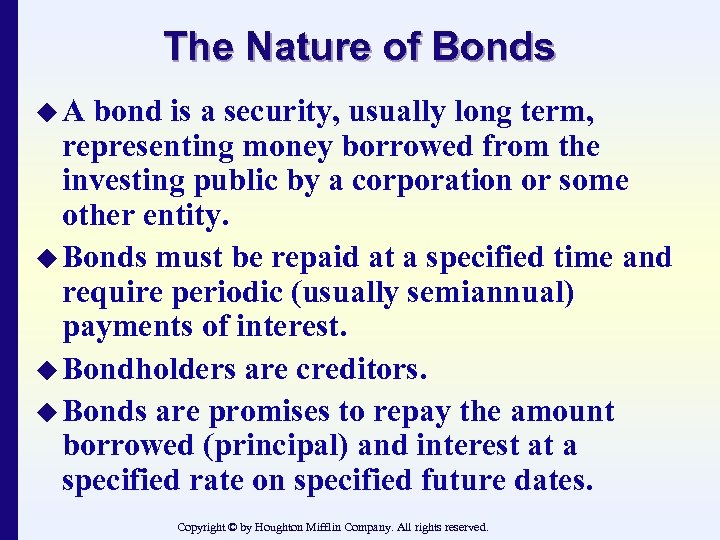 The Nature of Bonds

◆ A bond is a security, usually long term, representing money borrowed from the investing public by a corporation or some other entity.

◆ Bonds must be repaid at a specified time and require periodic (usually semiannual) payments of interest.

◆ Bondholders are creditors.

◆ Bonds are promises to repay the amount borrowed (principal) and interest at a specified rate on specified future dates.

Copyright © by Houghton Mifflin Company. All rights reserved.